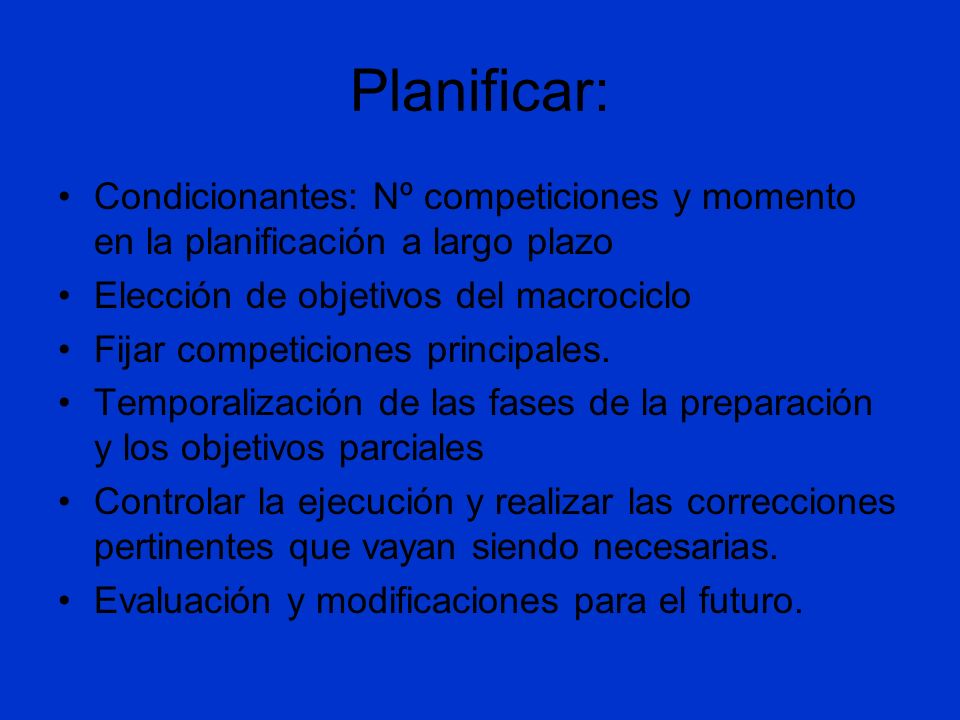 Planificar:

• Condicionantes: Nº competiciones y momento en la planificación a largo plazo
• Elección de objetivos del macrociclo
• Fijar competiciones principales.
• Temporalización de las fases de la preparación y los objetivos parciales
• Controlar la ejecución y realizar las correcciones pertinentes que vayan siendo necesarias.
• Evaluación y modificaciones para el futuro.